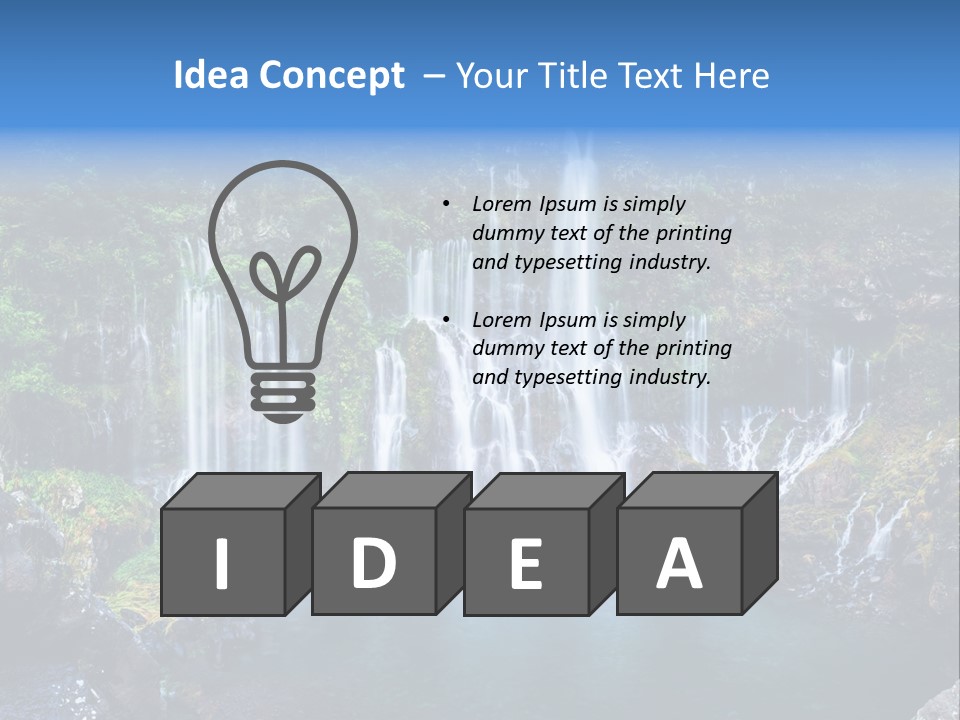 Idea Concept – Your Title Text Here

• Lorem Ipsum is simply dummy text of the printing and typesetting industry.

• Lorem Ipsum is simply dummy text of the printing and typesetting industry.

I D E A